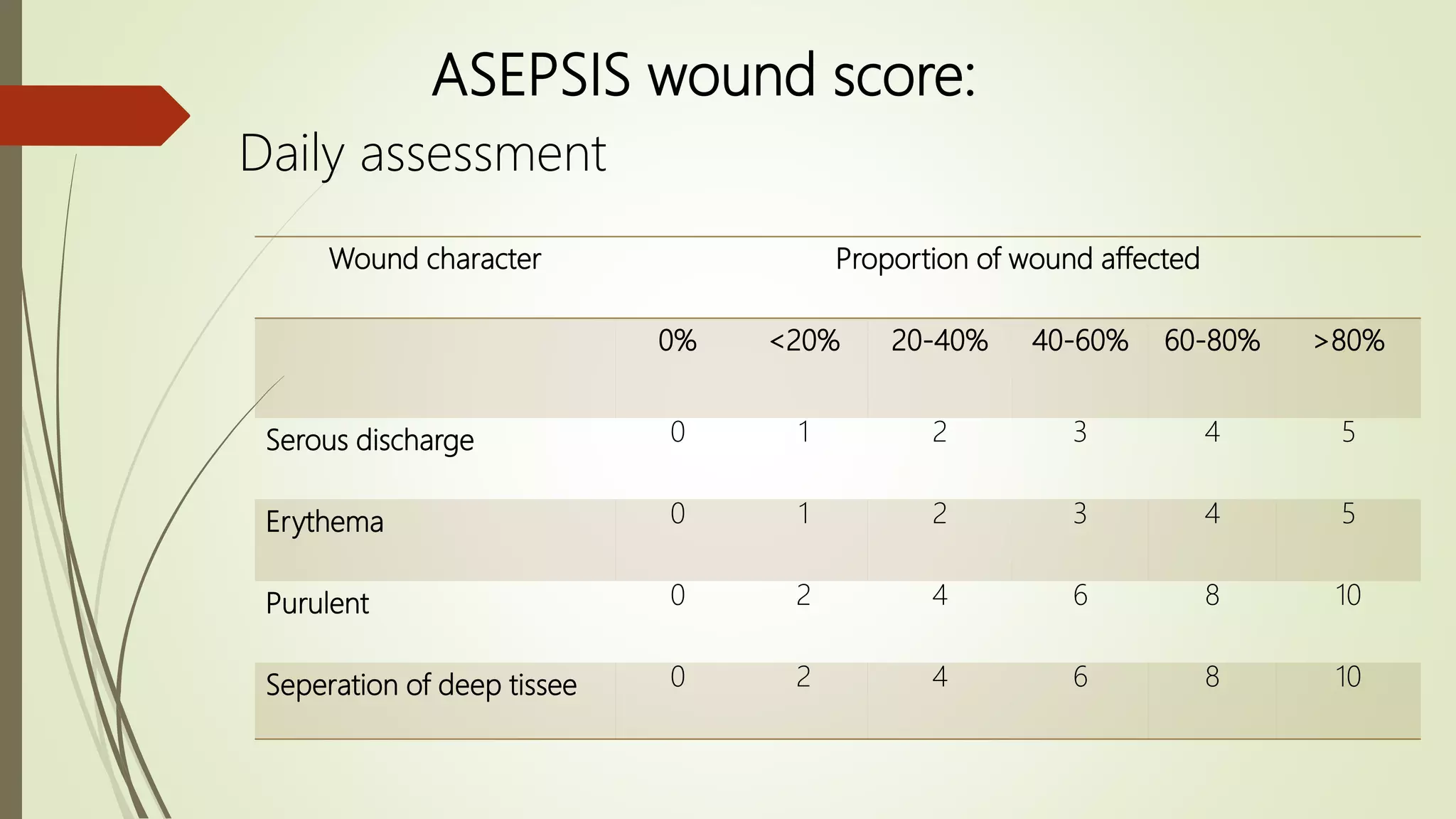 ASEPSIS wound score:

Daily assessment

| Wound character | Proportion of wound affected | | | | | |
|---|---|---|---|---|---|---|
| | 0% | <20% | 20-40% | 40-60% | 60-80% | >80% |
| Serous discharge | 0 | 1 | 2 | 3 | 4 | 5 |
| Erythema | 0 | 1 | 2 | 3 | 4 | 5 |
| Purulent | 0 | 2 | 4 | 6 | 8 | 10 |
| Seperation of deep tissee | 0 | 2 | 4 | 6 | 8 | 10 |